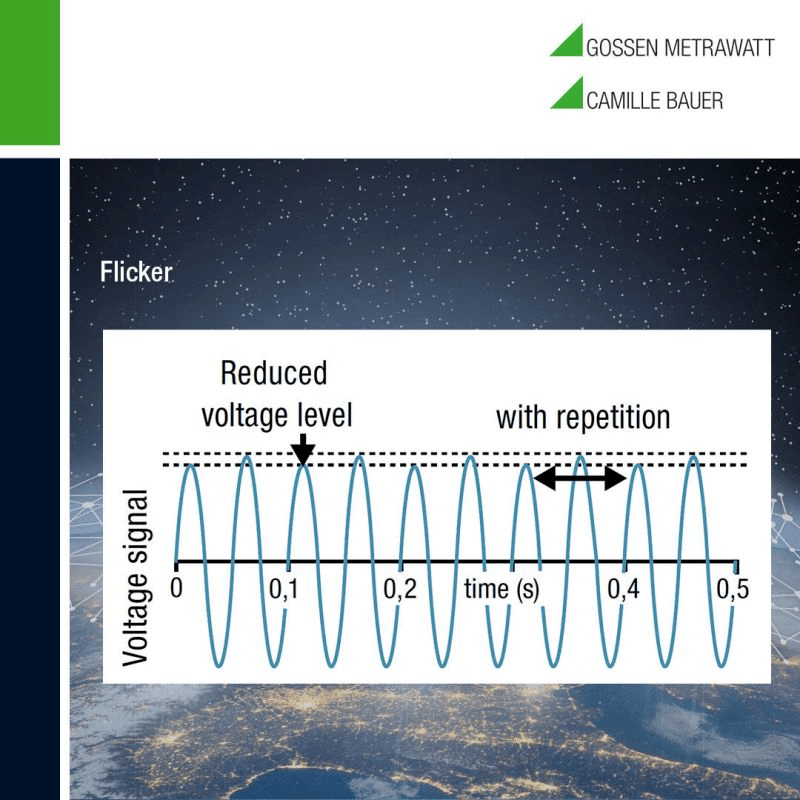 GOSSEN METRAWATT

CAMILLE BAUER

Flicker

Reduced voltage level

with repetition

Voltage signal

0

0,1

0,2

time (s)

0,4

0,5